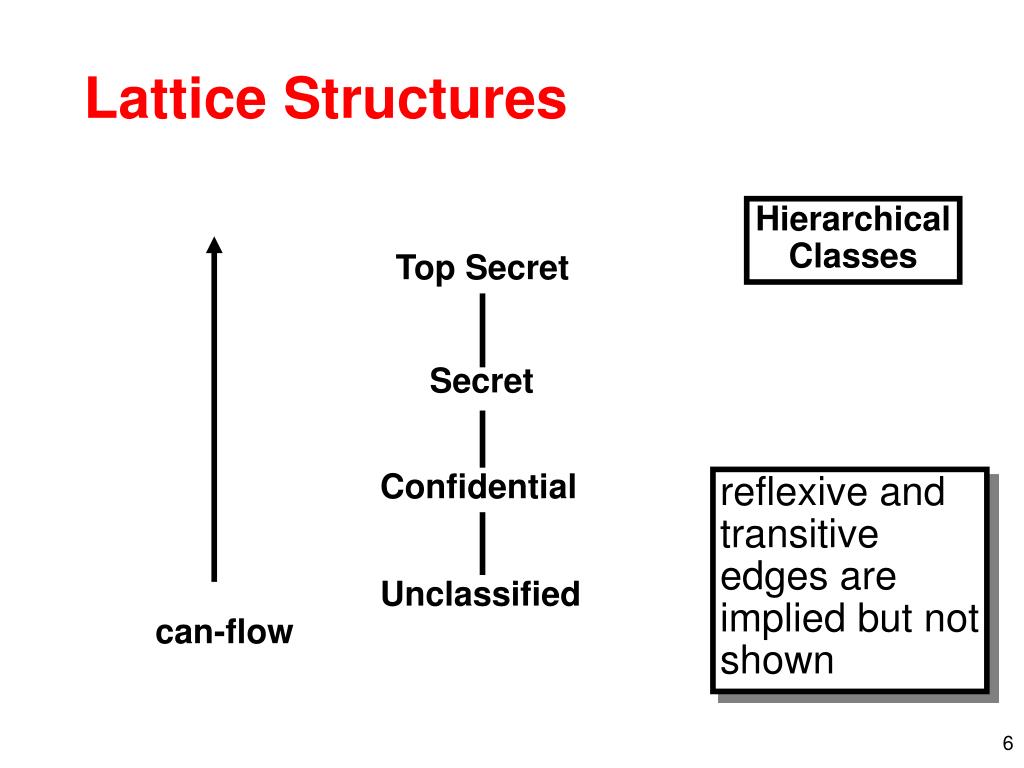 Lattice Structures

Hierarchical Classes

Top Secret

Secret

Confidential

Unclassified

can-flow

reflexive and transitive edges are implied but not shown

6